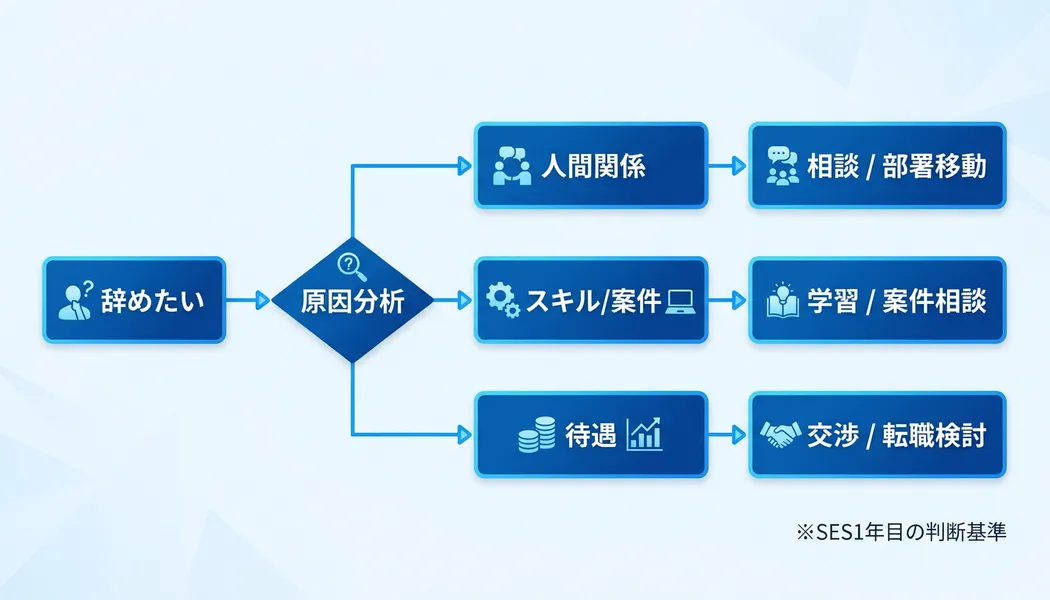 辞めたい

原因分析

人間関係

相談 / 部署移動

スキル/案件

学習 / 案件相談

待遇

交渉 / 転職検討

※SES1年目の判断基準